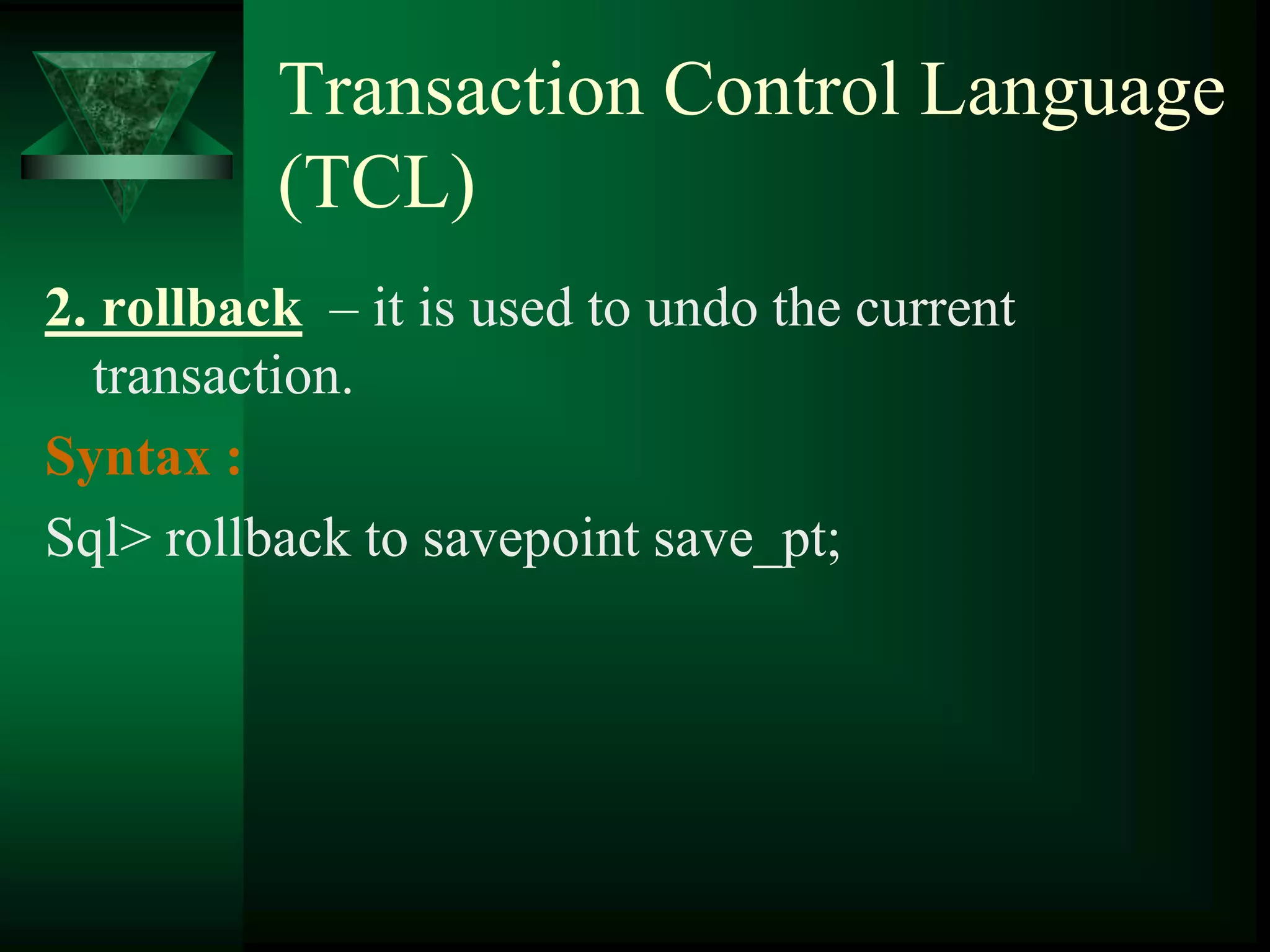 Transaction Control Language (TCL)

2. rollback – it is used to undo the current transaction.

Syntax :

Sql> rollback to savepoint save_pt;